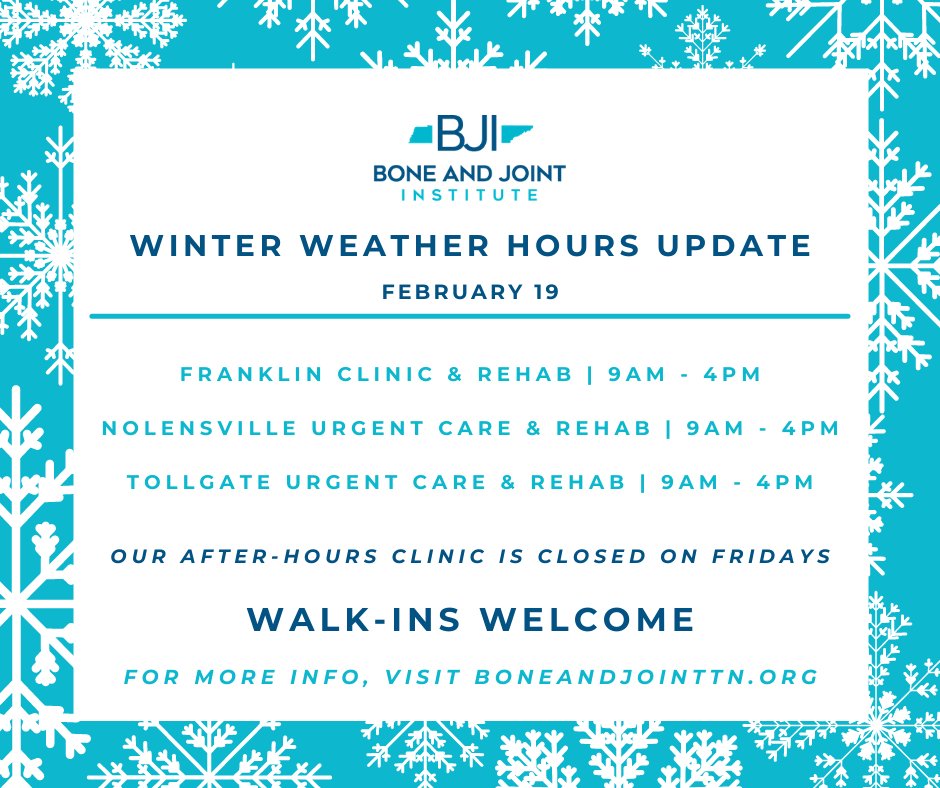 BJI
BONE AND JOINT
INSTITUTE

WINTER WEATHER HOURS UPDATE

FEBRUARY 19

FRANKLIN CLINIC & REHAB | 9AM - 4PM

NOLENSVILLE URGENT CARE & REHAB | 9AM - 4PM

TOLLGATE URGENT CARE & REHAB | 9AM - 4PM

OUR AFTER-HOURS CLINIC IS CLOSED ON FRIDAYS

WALK-INS WELCOME

FOR MORE INFO, VISIT BONEANDJOINTTN.ORG